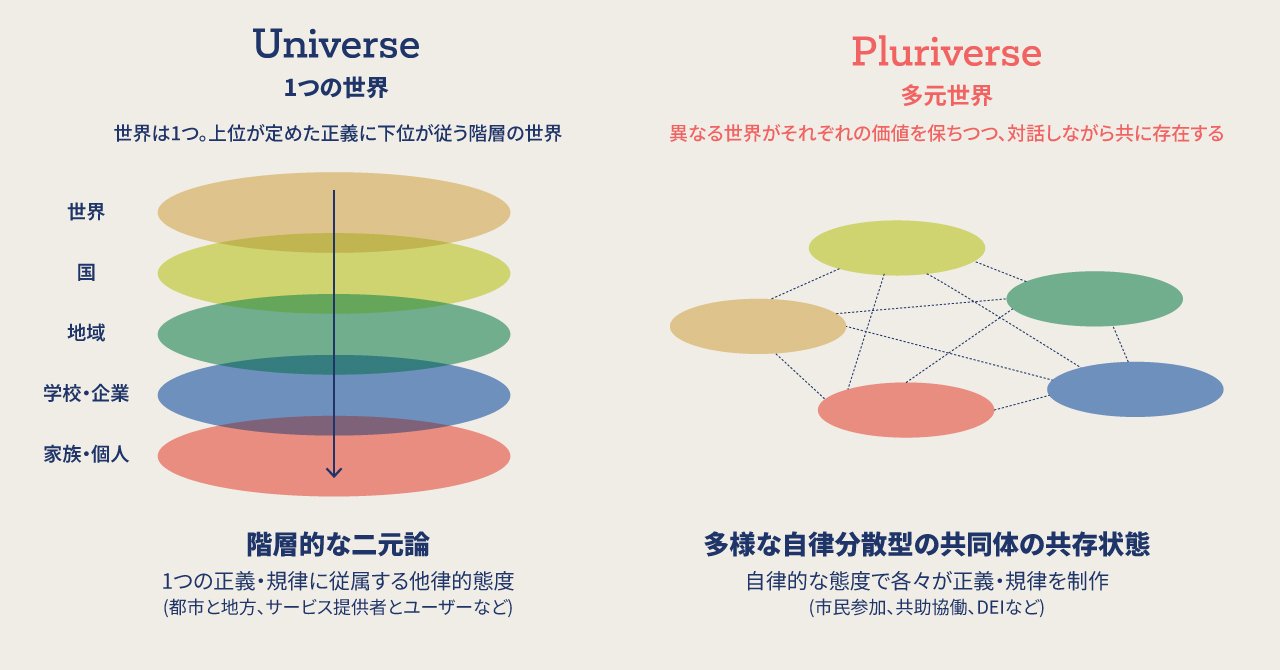 Universe
1つの世界

世界は1つ。上位が定めた正義に下位が従う階層の世界

世界
国
地域
学校・企業
家族・個人

階層的な二元論
1つの正義・規律に従属する他律的態度
(都市と地方、サービス提供者とユーザーなど)

Pluriverse
多元世界

異なる世界がそれぞれの価値を保ちつつ、対話しながら共に存在する

多様な自律分散型の共同体の共存状態
自律的な態度で各々が正義・規律を制作
(市民参加、共助協働、DEIなど)